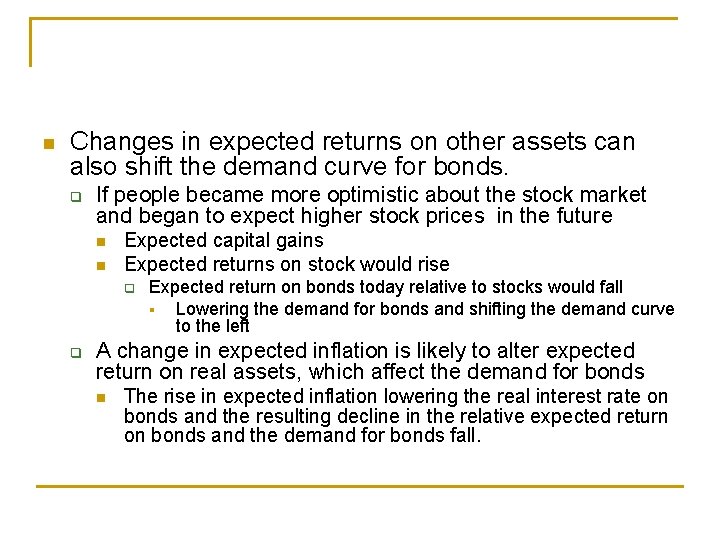 Changes in expected returns on other assets can also shift the demand curve for bonds.

If people became more optimistic about the stock market and began to expect higher stock prices in the future

Expected capital gains

Expected returns on stock would rise

Expected return on bonds today relative to stocks would fall

Lowering the demand for bonds and shifting the demand curve to the left

A change in expected inflation is likely to alter expected return on real assets, which affect the demand for bonds

The rise in expected inflation lowering the real interest rate on bonds and the resulting decline in the relative expected return on bonds and the demand for bonds fall.